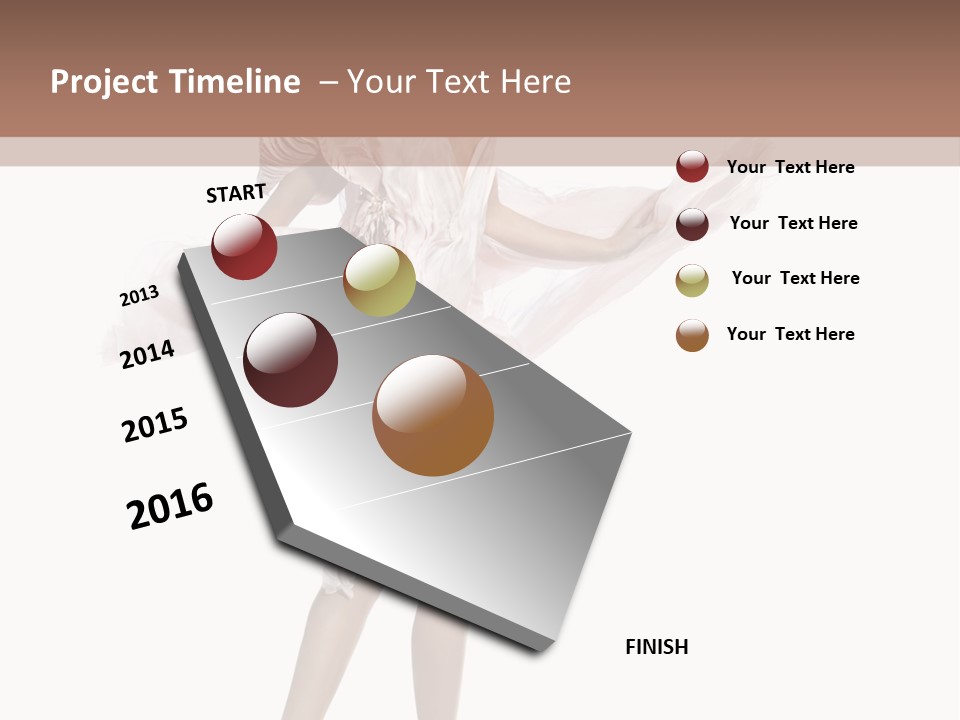 Project Timeline – Your Text Here

START

2013

2014

2015

2016

FINISH

Your Text Here

Your Text Here

Your Text Here

Your Text Here